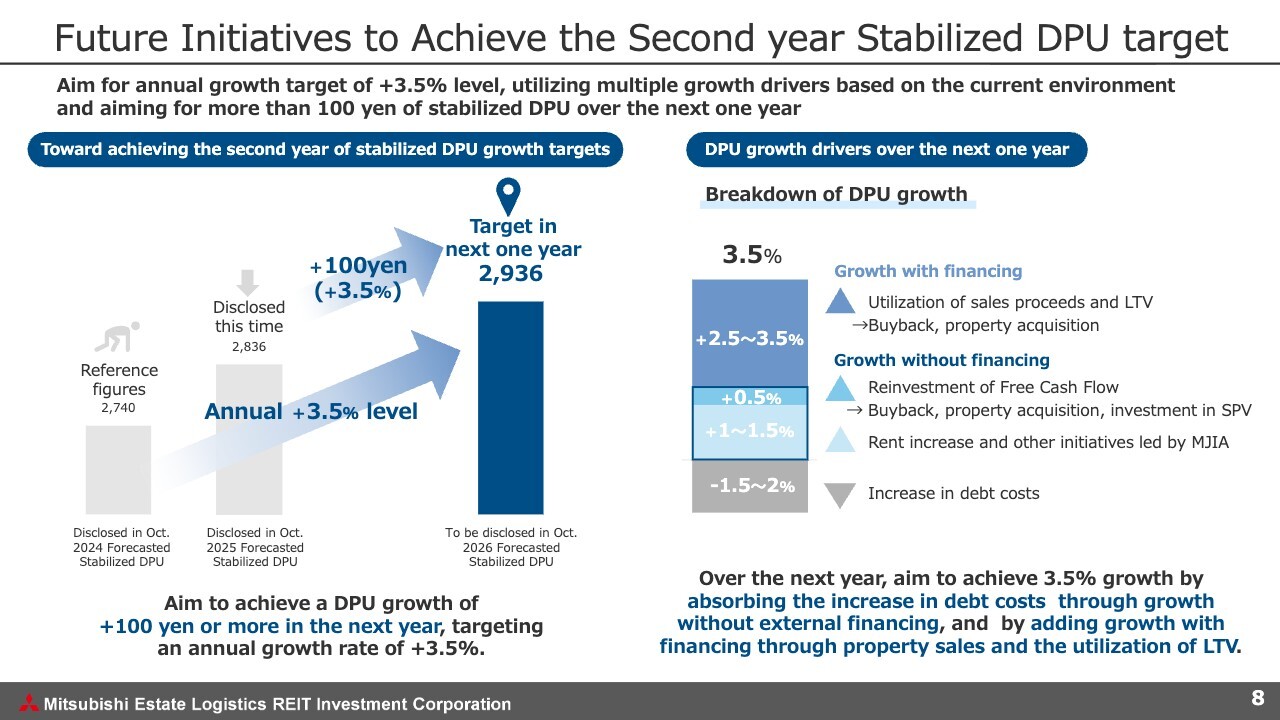 Future Initiatives to Achieve the Second year Stabilized DPU target

Aim for annual growth target of +3.5% level, utilizing multiple growth drivers based on the current environment and aiming for more than 100 yen of stabilized DPU over the next one year

Toward achieving the second year of stabilized DPU growth targets

Reference figures
2,740

Disclosed this time
2,836

+100yen (+3.5%)

Target in next one year
2,936

Annual +3.5% level

Disclosed in Oct. 2024 Forecasted Stabilized DPU

Disclosed in Oct. 2025 Forecasted Stabilized DPU

To be disclosed in Oct. 2026 Forecasted Stabilized DPU

Aim to achieve a DPU growth of +100 yen or more in the next year, targeting an annual growth rate of +3.5%.

DPU growth drivers over the next one year

Breakdown of DPU growth

3.5%

+2.5~3.5%

+0.5%

+1~1.5%

-1.5~2%

Growth with financing

Utilization of sales proceeds and LTV
→Buyback, property acquisition

Growth without financing

Reinvestment of Free Cash Flow
→ Buyback, property acquisition, investment in SPV

Rent increase and other initiatives led by MJIA

Increase in debt costs

Over the next year, aim to achieve 3.5% growth by absorbing the increase in debt costs through growth without external financing, and by adding growth with financing through property sales and the utilization of LTV.

Mitsubishi Estate Logistics REIT Investment Corporation

8